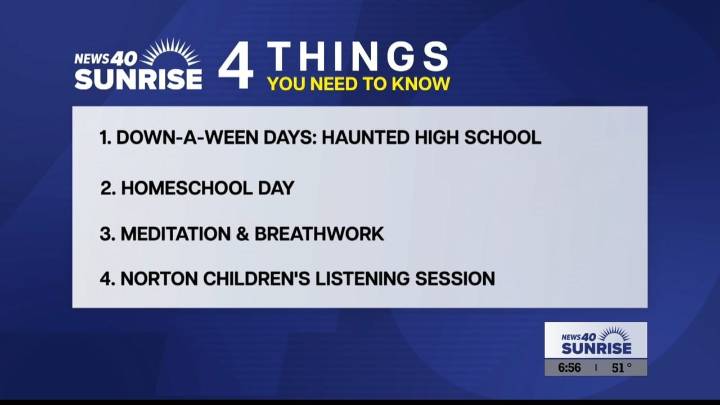 NEWS 40 SUNRISE

4 THINGS YOU NEED TO KNOW

1. DOWN-A-WEEN DAYS: HAUNTED HIGH SCHOOL

2. HOMESCHOOL DAY

3. MEDITATION & BREATHWORK

4. NORTON CHILDREN'S LISTENING SESSION

NEWS 40 SUNRISE

6:56 | 51°